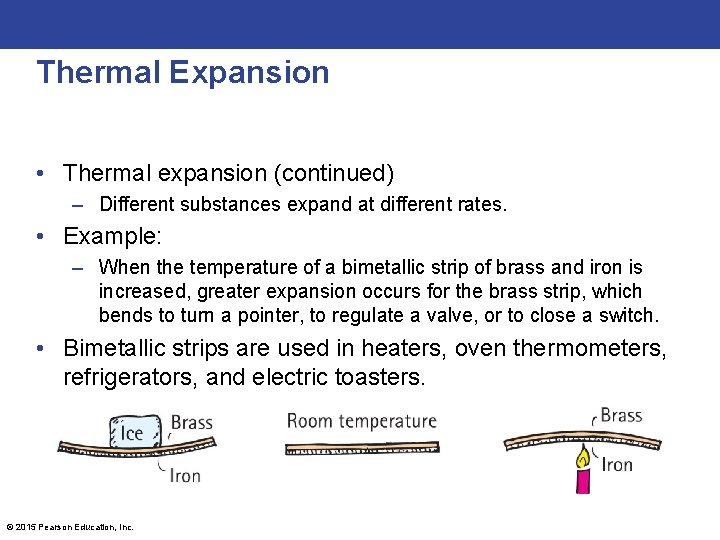 Thermal Expansion

• Thermal expansion (continued)

– Different substances expand at different rates.

• Example:

– When the temperature of a bimetallic strip of brass and iron is increased, greater expansion occurs for the brass strip, which bends to turn a pointer, to regulate a valve, or to close a switch.

• Bimetallic strips are used in heaters, oven thermometers, refrigerators, and electric toasters.

Ice
Brass
Iron

Room temperature

Brass
Iron

© 2015 Pearson Education, Inc.